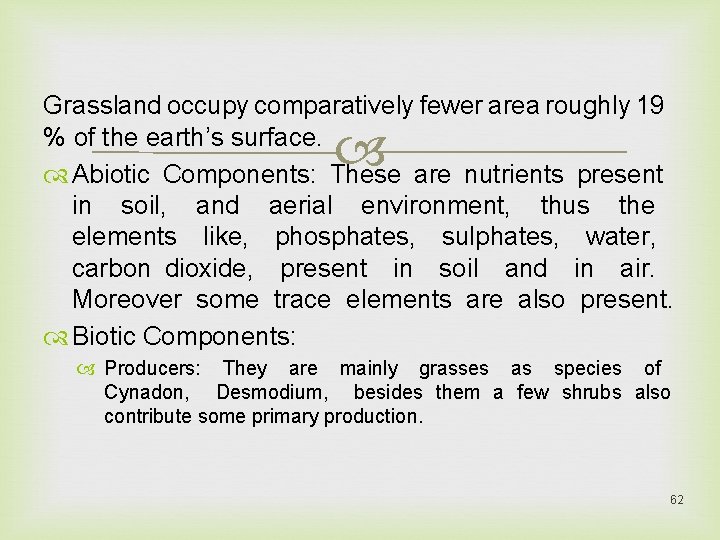 Grassland occupy comparatively fewer area roughly 19 % of the earth's surface.

Abiotic Components: These are nutrients present in soil, and aerial environment, thus the elements like, phosphates, sulphates, water, carbon dioxide, present in soil and in air. Moreover some trace elements are also present.

Biotic Components:

Producers: They are mainly grasses as species of Cynadon, Desmodium, besides them a few shrubs also contribute some primary production.

62